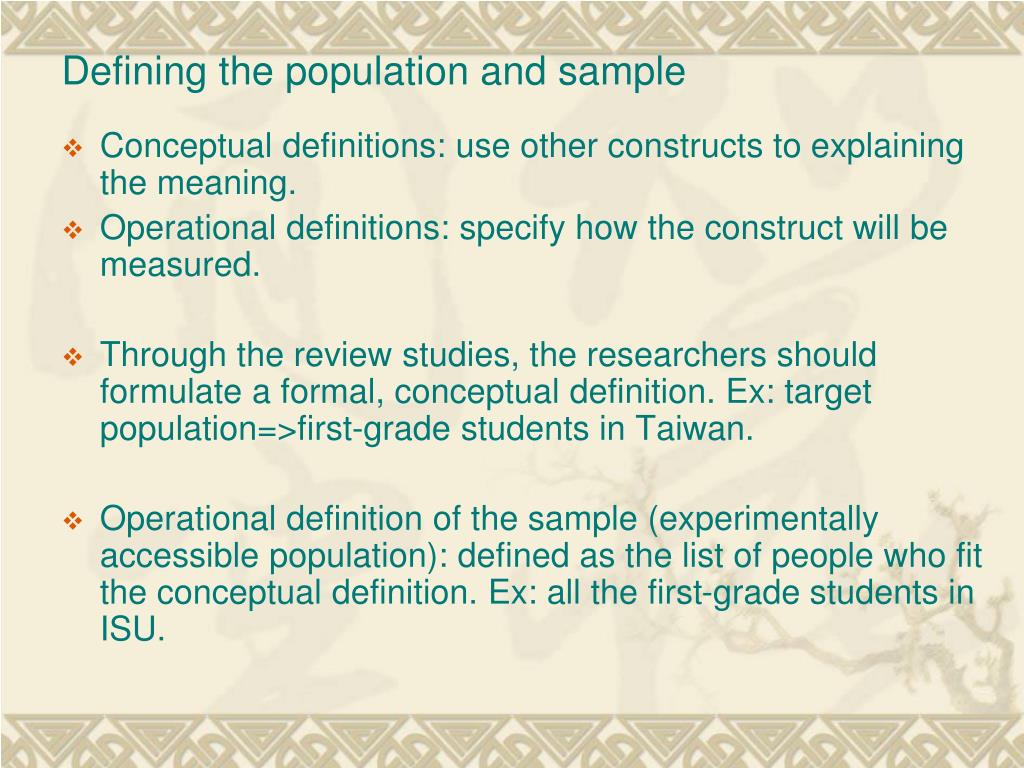 Defining the population and sample

❖ Conceptual definitions: use other constructs to explaining the meaning.

❖ Operational definitions: specify how the construct will be measured.

❖ Through the review studies, the researchers should formulate a formal, conceptual definition. Ex: target population=>first-grade students in Taiwan.

❖ Operational definition of the sample (experimentally accessible population): defined as the list of people who fit the conceptual definition. Ex: all the first-grade students in ISU.